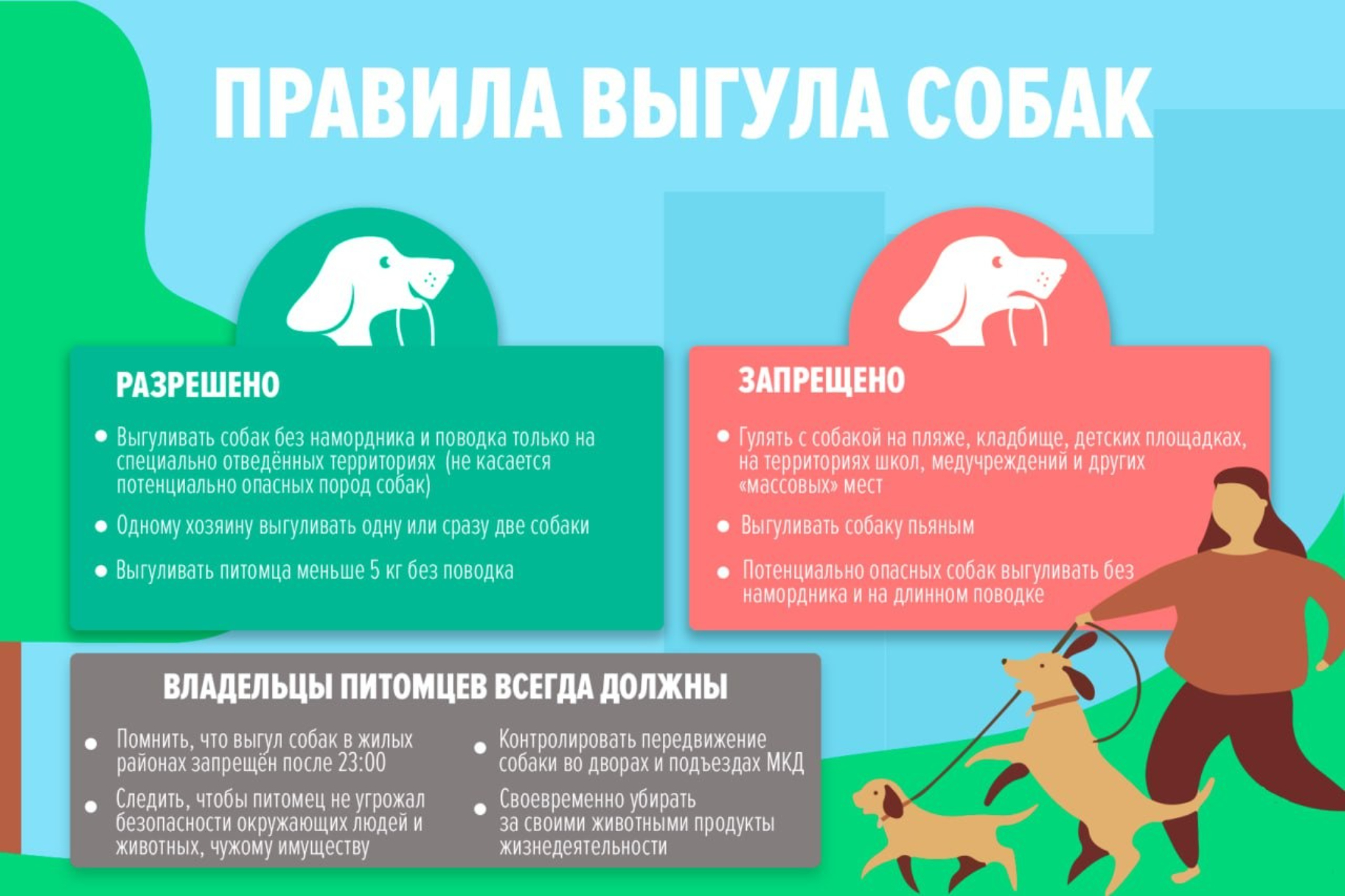 ПРАВИЛА ВЫГУЛА СОБАК

РАЗРЕШЕНО

• Выгуливать собак без намордника и поводка только на специально отведённых территориях (не касается потенциально опасных пород собак)

• Одному хозяину выгуливать одну или сразу две собаки

• Выгуливать питомца меньше 5 кг без поводка

ЗАПРЕЩЕНО

• Гулять с собакой на пляже, кладбище, детских площадках, на территориях школ, медучреждений и других «массовых» мест

• Выгуливать собаку пьяным

• Потенциально опасных собак выгуливать без намордника и на длинном поводке

ВЛАДЕЛЬЦЫ ПИТОМЦЕВ ВСЕГДА ДОЛЖНЫ

• Помнить, что выгул собак в жилых районах запрещён после 23:00

• Следить, чтобы питомец не угрожал безопасности окружающих людей и животных, чужому имуществу

• Контролировать передвижение собаки во дворах и подъездах МКД

• Своевременно убирать за своими животными продукты жизнедеятельности